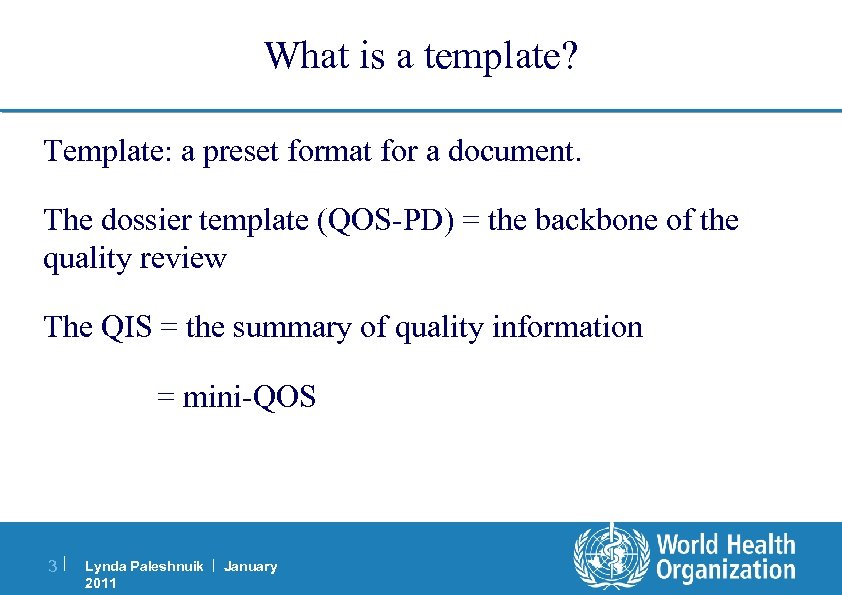 What is a template?

Template: a preset format for a document.

The dossier template (QOS-PD) = the backbone of the quality review

The QIS = the summary of quality information

= mini-QOS

3 | Lynda Paleshnuik | January 2011

World Health Organization